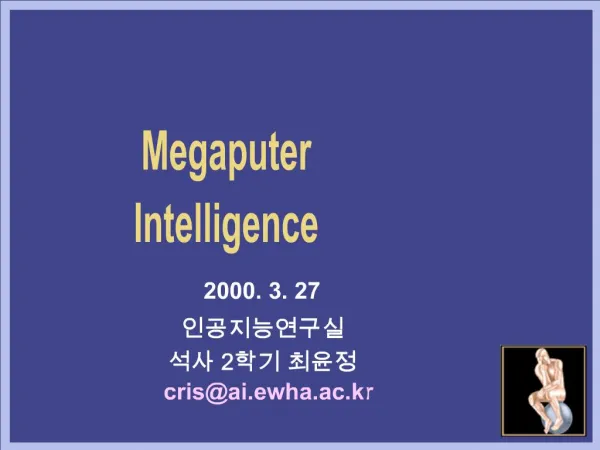 Megaputer Intelligence

2000. 3. 27
인공지능연구실
석사 2학기 최윤정
cris@ai.ewha.ac.kr